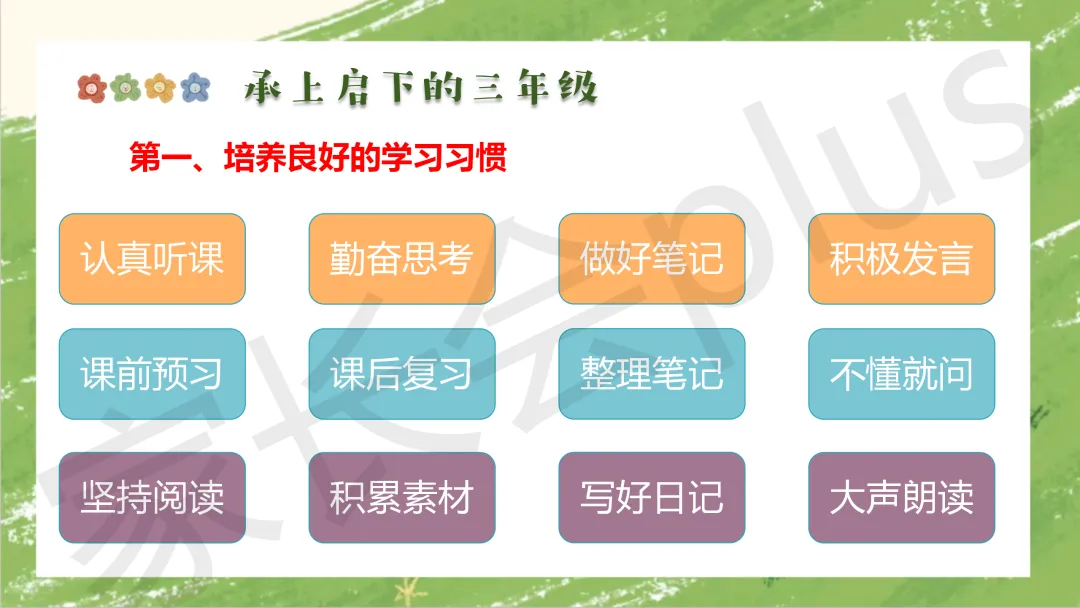 承上启下的三年级

第一、培养良好的学习习惯

认真听课 勤奋思考 做好笔记 积极发言

课前预习 课后复习 整理笔记 不懂就问

坚持阅读 积累素材 写好日记 大声朗读

家长会plus